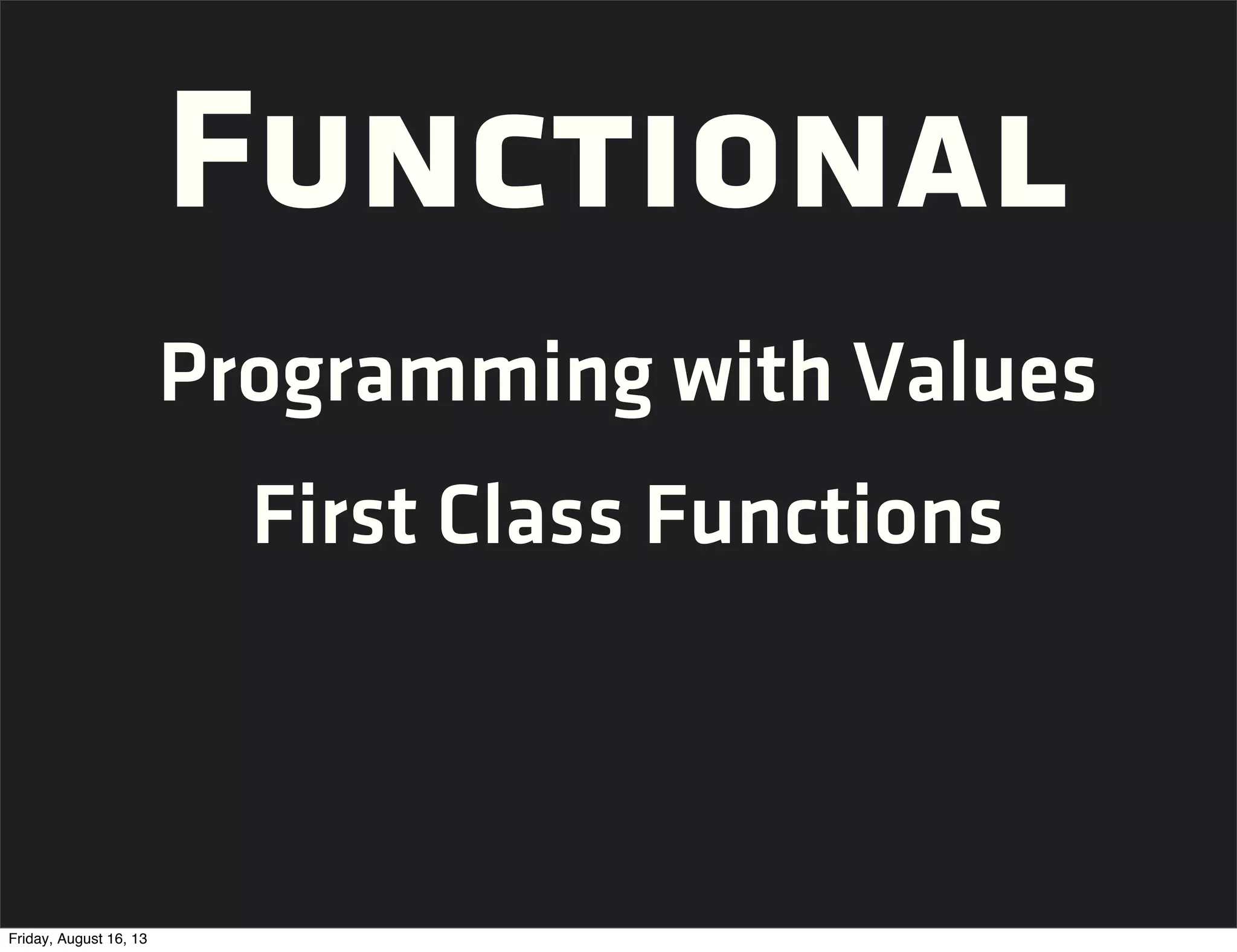 FUNCTIONAL

Programming with Values

First Class Functions

Friday, August 16, 13